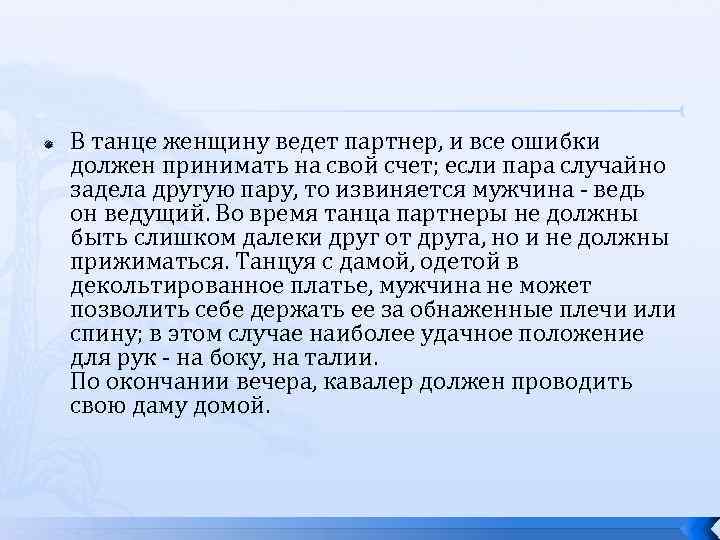 В танце женщину ведет партнер, и все ошибки должен принимать на свой счет; если пара случайно задела другую пару, то извиняется мужчина - ведь он ведущий. Во время танца партнеры не должны быть слишком далеки друг от друга, но и не должны прижиматься. Танцуя с дамой, одетой в декольтированное платье, мужчина не может позволить себе держать ее за обнаженные плечи или спину; в этом случае наиболее удачное положение для рук - на боку, на талии.
По окончании вечера, кавалер должен проводить свою даму домой.